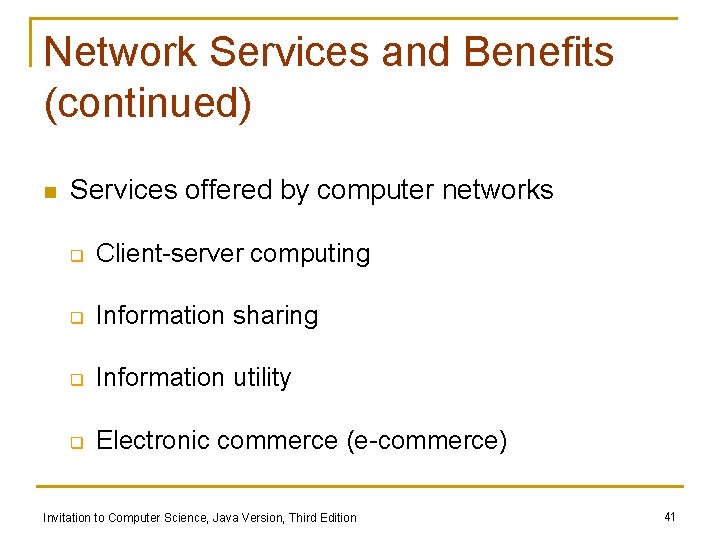 Network Services and Benefits (continued)

Services offered by computer networks

Client-server computing

Information sharing

Information utility

Electronic commerce (e-commerce)

Invitation to Computer Science, Java Version, Third Edition

41